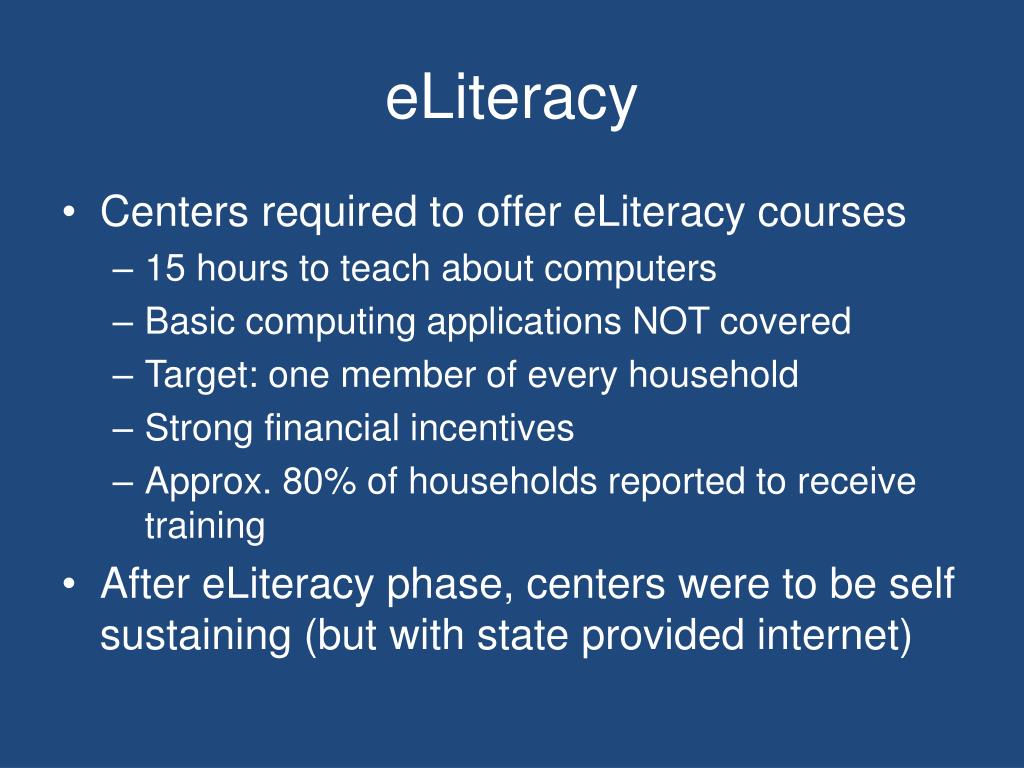 eLiteracy

• Centers required to offer eLiteracy courses
– 15 hours to teach about computers
– Basic computing applications NOT covered
– Target: one member of every household
– Strong financial incentives
– Approx. 80% of households reported to receive training
• After eLiteracy phase, centers were to be self sustaining (but with state provided internet)